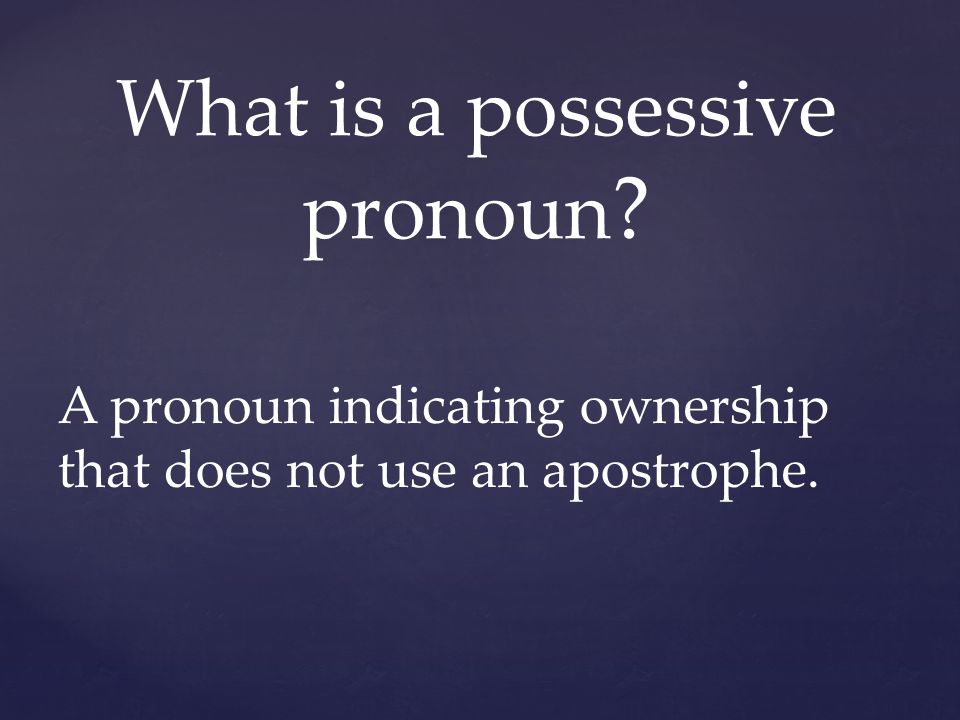 What is a possessive pronoun?

A pronoun indicating ownership that does not use an apostrophe.